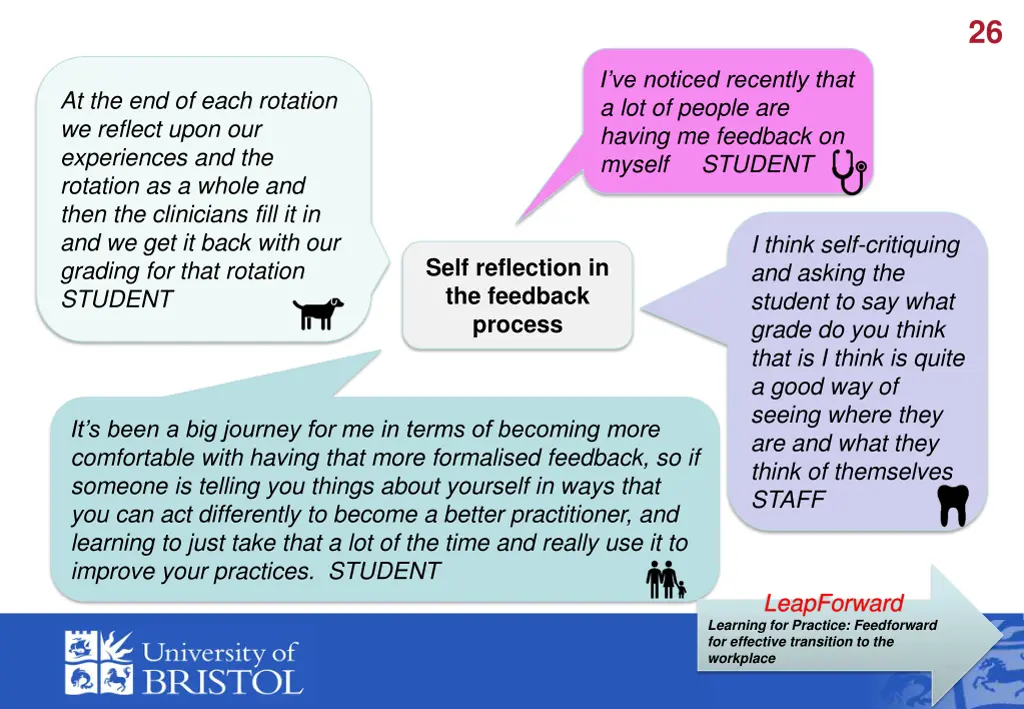 26

At the end of each rotation we reflect upon our experiences and the rotation as a whole and then the clinicians fill it in and we get it back with our grading for that rotation STUDENT

I've noticed recently that a lot of people are having me feedback on myself STUDENT

Self reflection in the feedback process

I think self-critiquing and asking the student to say what grade do you think that is I think is quite a good way of seeing where they are and what they think of themselves STAFF

It's been a big journey for me in terms of becoming more comfortable with having that more formalised feedback, so if someone is telling you things about yourself in ways that you can act differently to become a better practitioner, and learning to just take that a lot of the time and really use it to improve your practices. STUDENT

LeapForward
Learning for Practice: Feedforward for effective transition to the workplace

University of BRISTOL